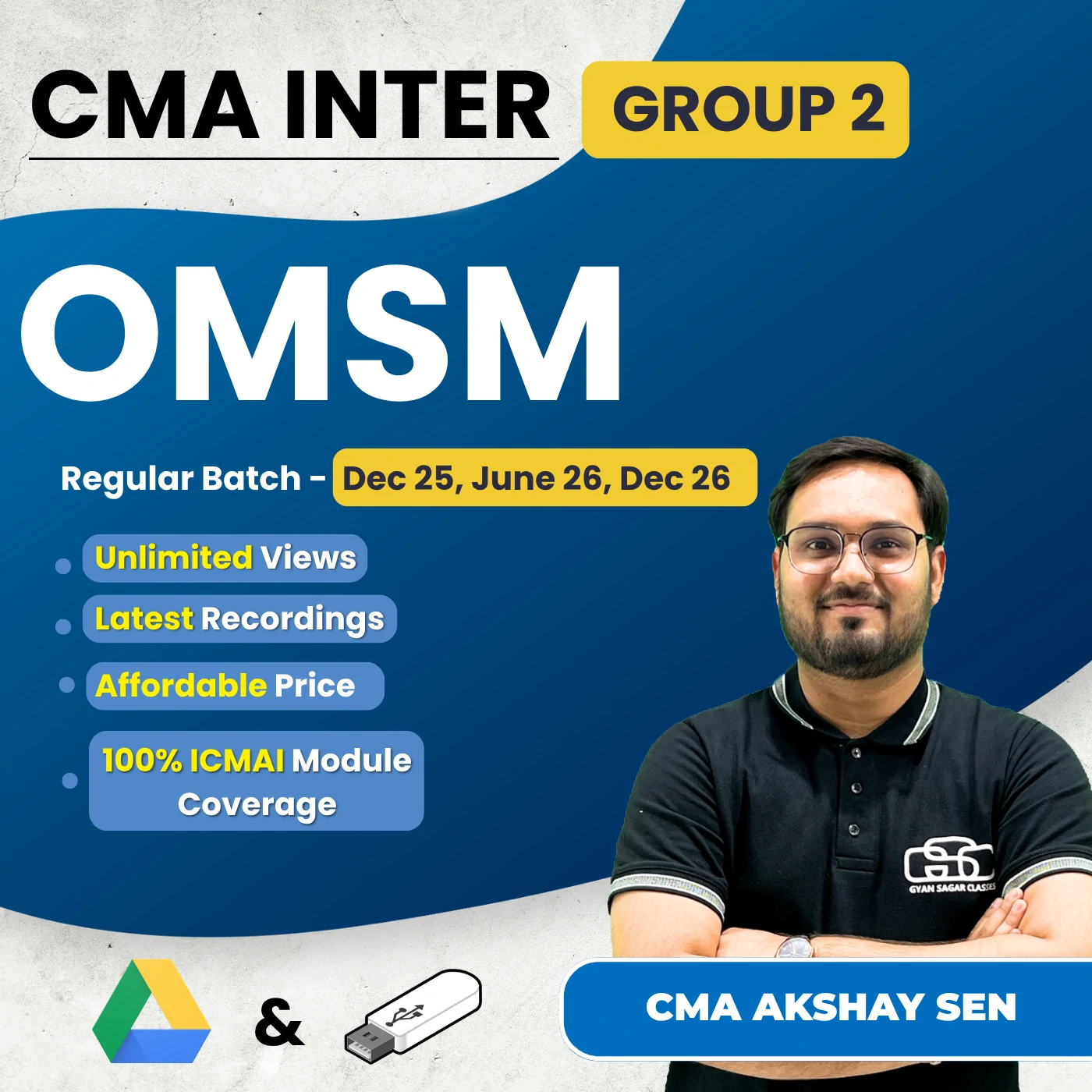 CMA INTER GROUP 2

OMSM

Regular Batch - Dec 25, June 26, Dec 26

Unlimited Views

Latest Recordings

Affordable Price

100% ICMAI Module Coverage

GSC GYAN SAGAR CLASSES

&

CMA AKSHAY SEN